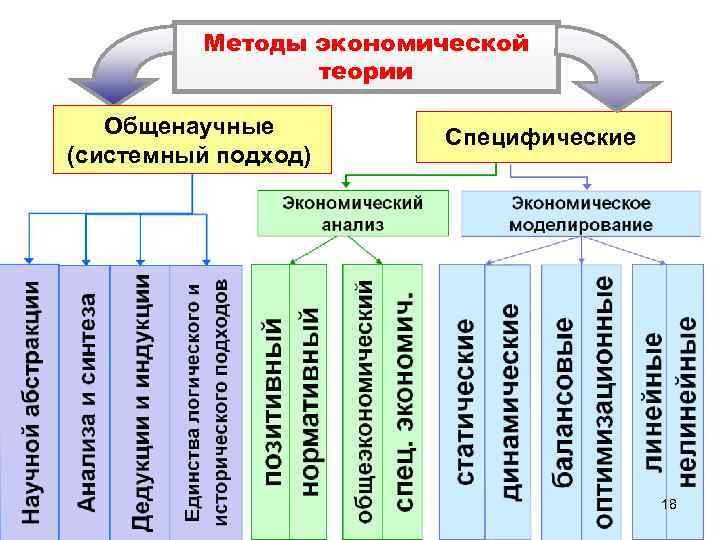 Методы экономической теории

Общенаучные (системный подход)

Специфические

Экономический анализ

Экономическое моделирование

Научной абстракции

Анализа и синтеза

Дедукции и индукции

Единства логического и исторического подходов

позитивный

нормативный

общеэкономический

спец. экономич.

статические

динамические

балансовые

оптимизационные

линейные

нелинейные

18